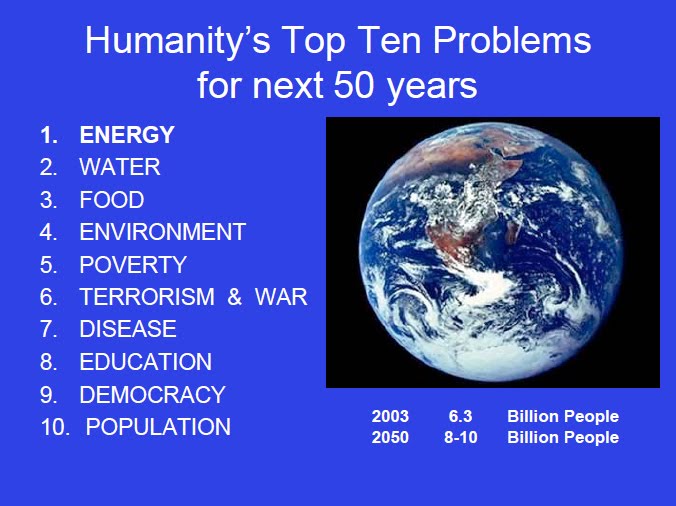 Humanity's Top Ten Problems for next 50 years

1. ENERGY
2. WATER
3. FOOD
4. ENVIRONMENT
5. POVERTY
6. TERRORISM & WAR
7. DISEASE
8. EDUCATION
9. DEMOCRACY
10. POPULATION

2003 6.3 Billion People
2050 8-10 Billion People